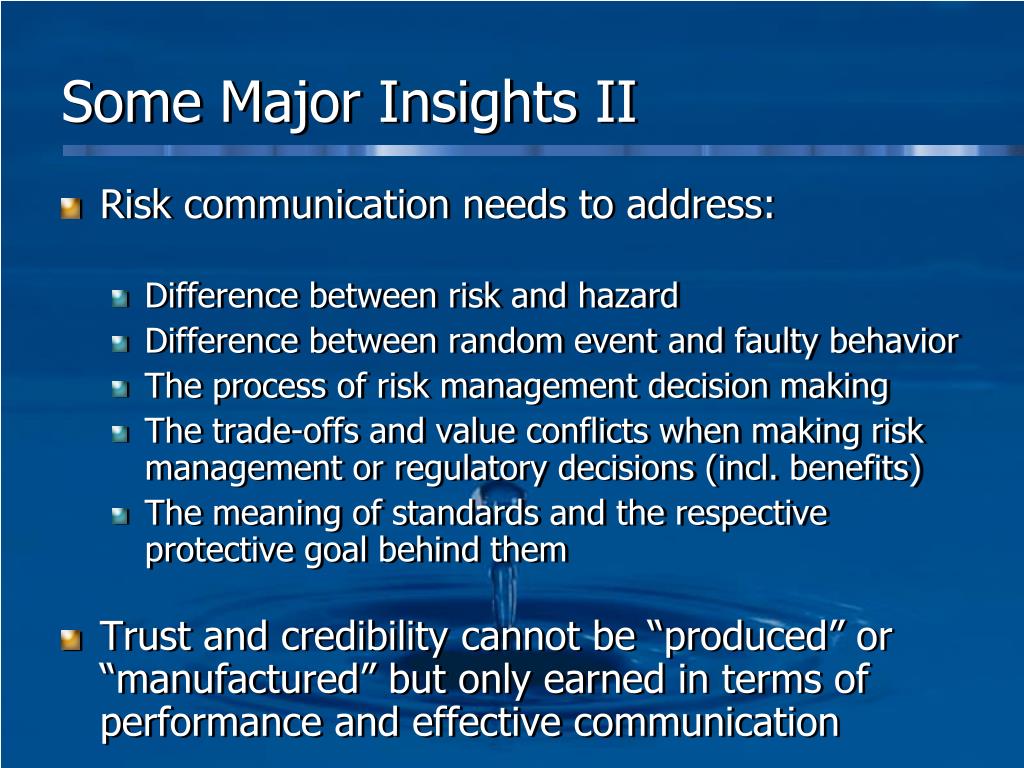 Some Major Insights II

Risk communication needs to address:

Difference between risk and hazard
Difference between random event and faulty behavior
The process of risk management decision making
The trade-offs and value conflicts when making risk management or regulatory decisions (incl. benefits)
The meaning of standards and the respective protective goal behind them

Trust and credibility cannot be “produced” or “manufactured” but only earned in terms of performance and effective communication